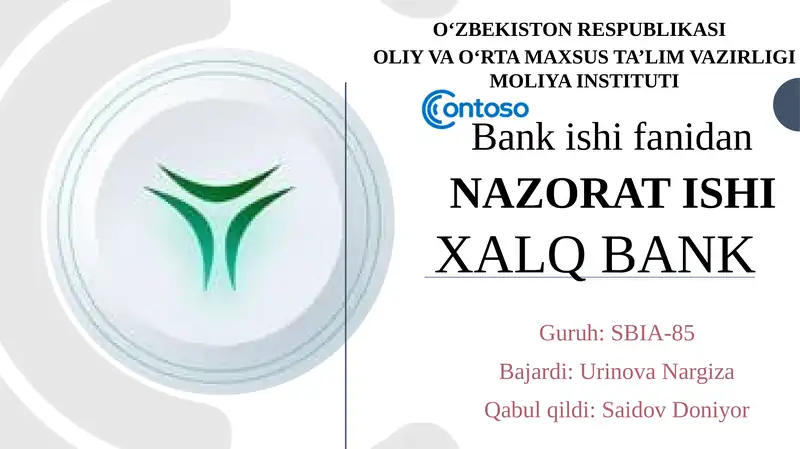 O‘ZBEKISTON RESPUBLIKASI
OLIY VA O‘RTA MAXSUS TA’LIM VAZIRLIGI
MOLIYA INSTITUTI

Contoso

Bank ishi fanidan

NAZORAT ISHI

XALQ BANK

Guruh: SBIA-85

Bajardi: Urinova Nargiza

Qabul qildi: Saidov Doniyor